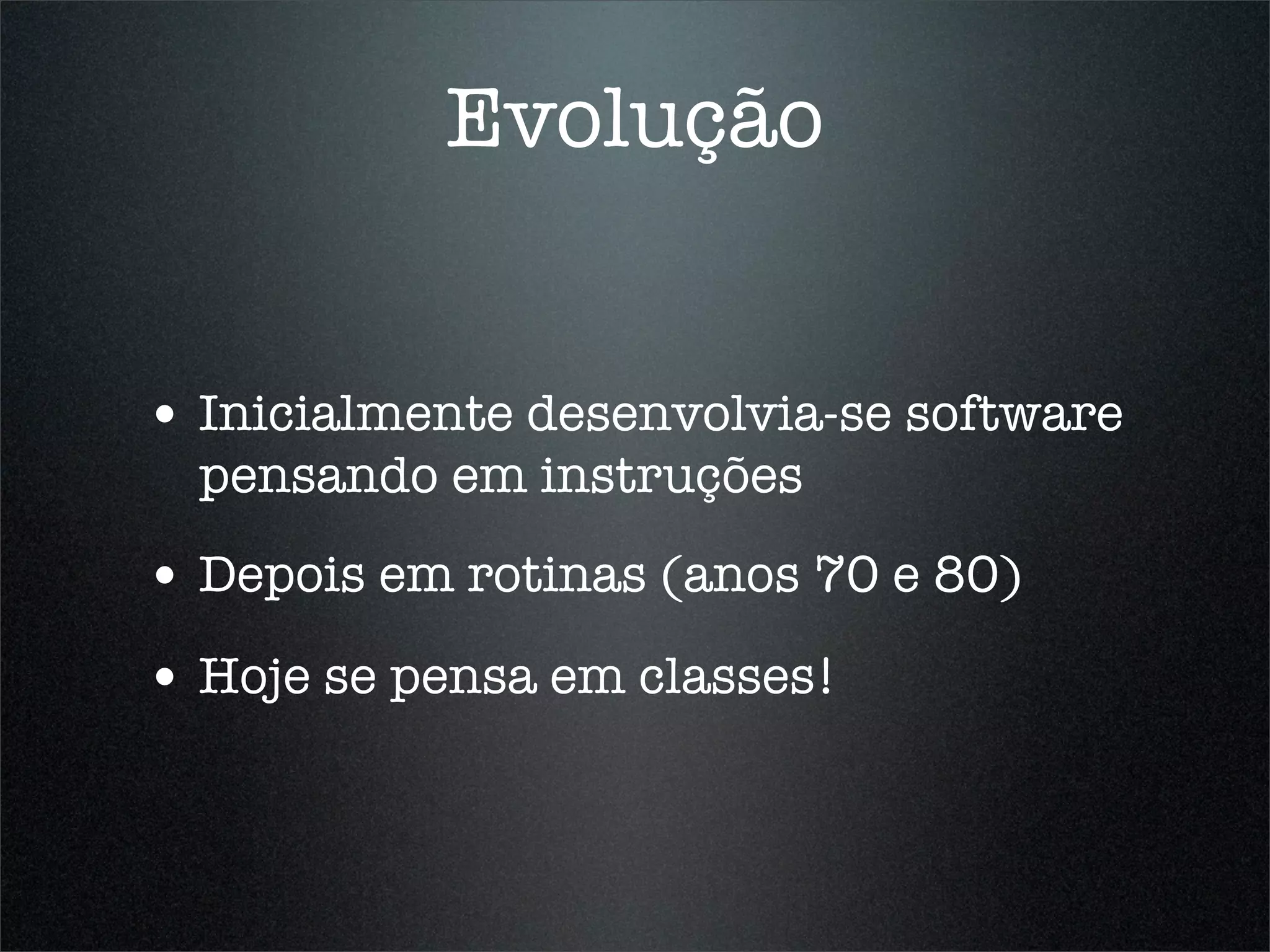 Evolução

• Inicialmente desenvolvia-se software pensando em instruções

• Depois em rotinas (anos 70 e 80)

• Hoje se pensa em classes!